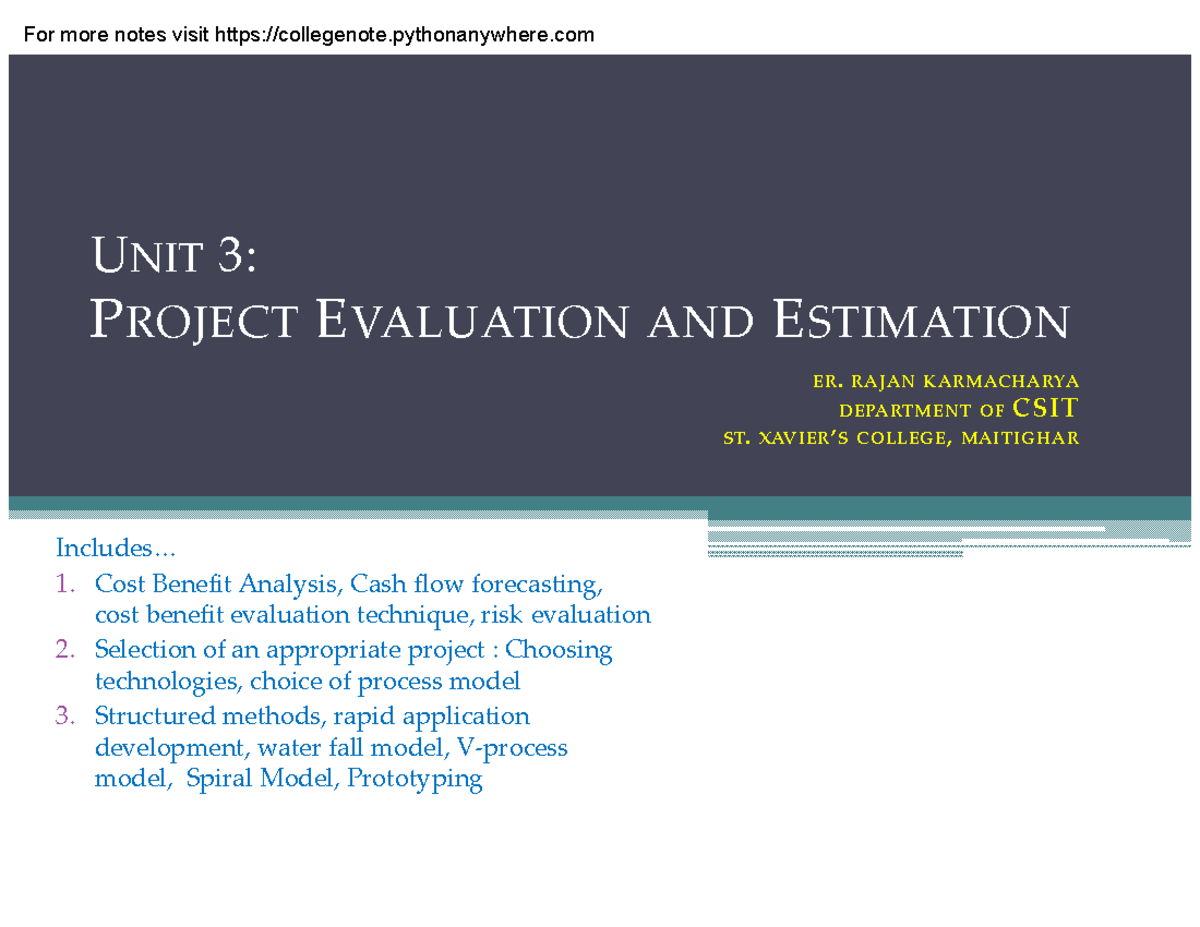 For more notes visit https://collegenote.pythonanywhere.com

UNIT 3:
PROJECT EVALUATION AND ESTIMATION

ER. RAJAN KARMACHARYA
DEPARTMENT OF CSIT
ST. XAVIER'S COLLEGE, MAITIGHAR

Includes…
1. Cost Benefit Analysis, Cash flow forecasting, cost benefit evaluation technique, risk evaluation
2. Selection of an appropriate project : Choosing technologies, choice of process model
3. Structured methods, rapid application development, water fall model, V-process model, Spiral Model, Prototyping